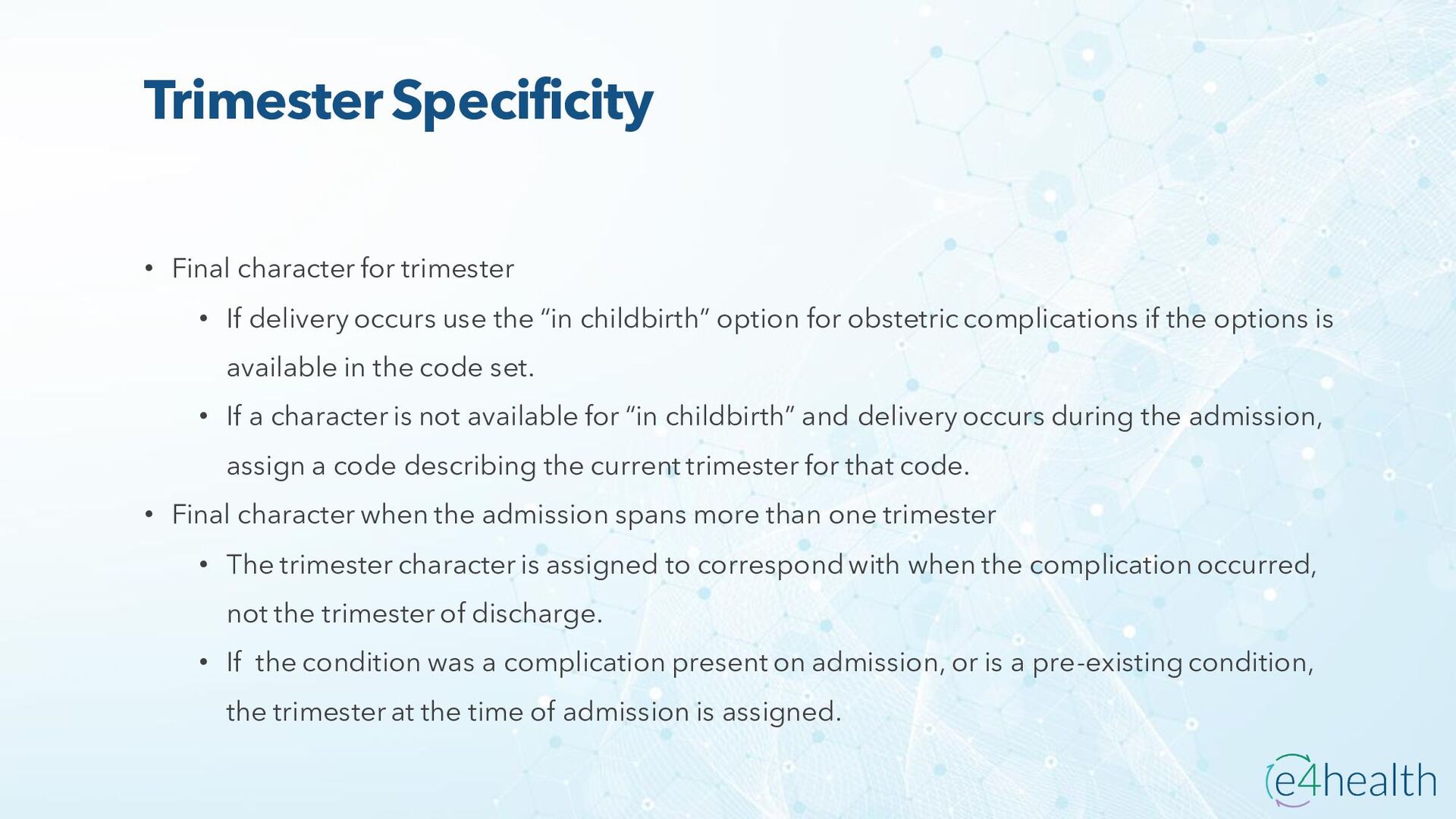 Trimester Specificity

• Final character for trimester

• If delivery occurs use the “in childbirth” option for obstetric complications if the options is available in the code set.

• If a character is not available for “in childbirth” and delivery occurs during the admission, assign a code describing the current trimester for that code.

• Final character when the admission spans more than one trimester

• The trimester character is assigned to correspond with when the complication occurred, not the trimester of discharge.

• If the condition was a complication present on admission, or is a pre-existing condition, the trimester at the time of admission is assigned.

e4health